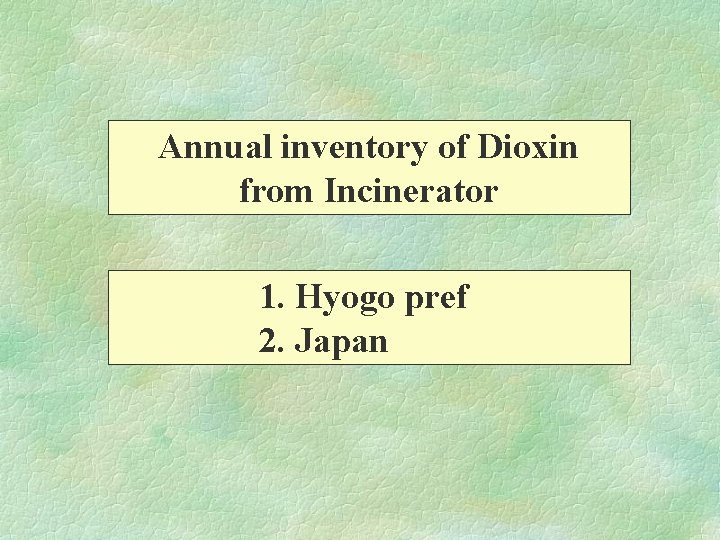 Annual inventory of Dioxin from Incinerator

1. Hyogo pref
2. Japan